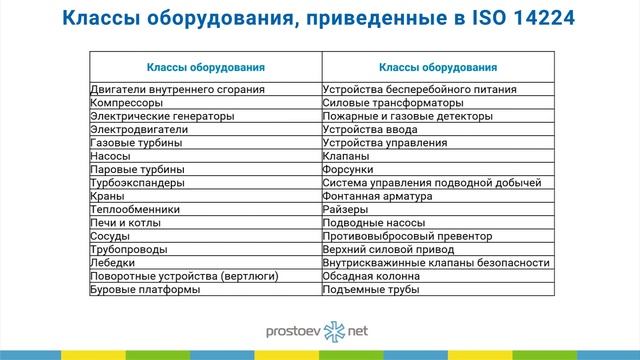 Классы оборудования, приведенные в ISO 14224

| Классы оборудования | Классы оборудования |
|---|---|
| Двигатели внутреннего сгорания | Устройства бесперебойного питания |
| Компрессоры | Силовые трансформаторы |
| Электрические генераторы | Пожарные и газовые детекторы |
| Электродвигатели | Устройства ввода |
| Газовые турбины | Устройства управления |
| Насосы | Клапаны |
| Паровые турбины | Форсунки |
| Турбоэкспандеры | Система управления подводной добычей |
| Краны | Фонтанная арматура |
| Теплообменники | Райзеры |
| Печи и котлы | Подводные насосы |
| Сосуды | Противовыбросовый превентор |
| Трубопроводы | Верхний силовой привод |
| Лебедки | Внутрискважинные клапаны безопасности |
| Поворотные устройства (вертлюги) | Обсадная колонна |
| Буровые платформы | Подъемные трубы |

prostoev net